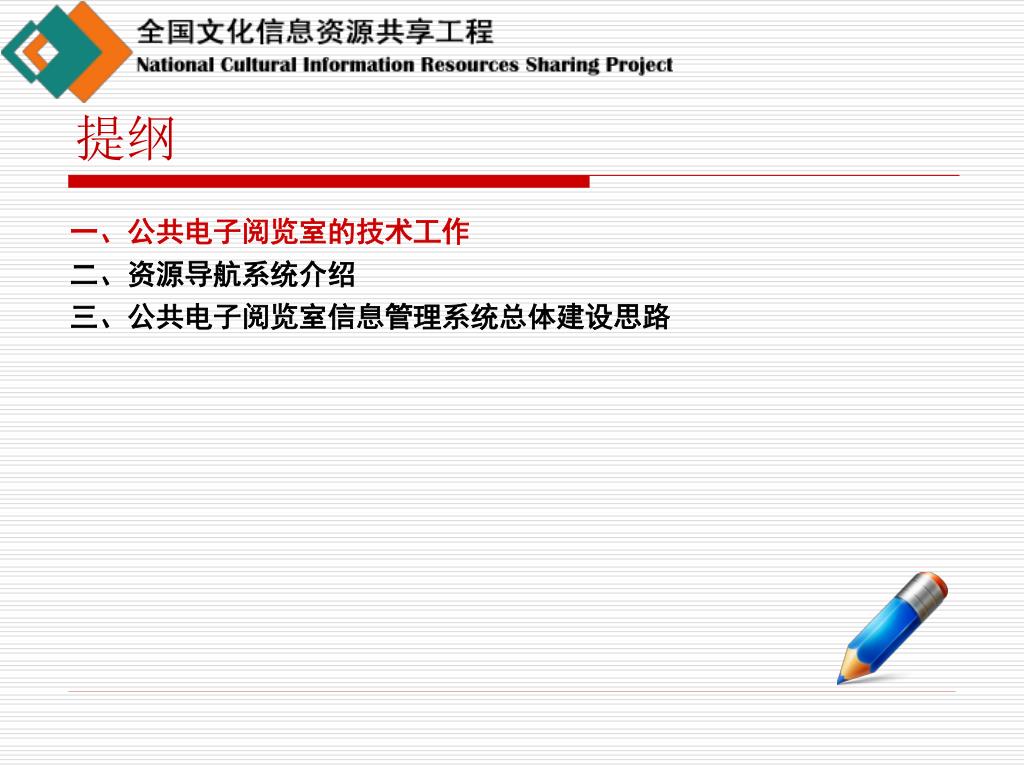 全国文化信息资源共享工程
National Cultural Information Resources Sharing Project

提纲

一、公共电子阅览室的技术工作
二、资源导航系统介绍
三、公共电子阅览室信息管理系统总体建设思路